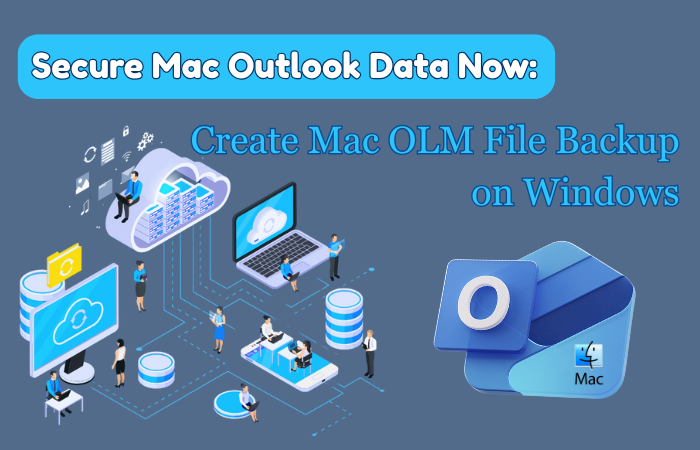 Secure Mac Outlook Data Now:

Create Mac OLM File Backup on Windows

O

Mac